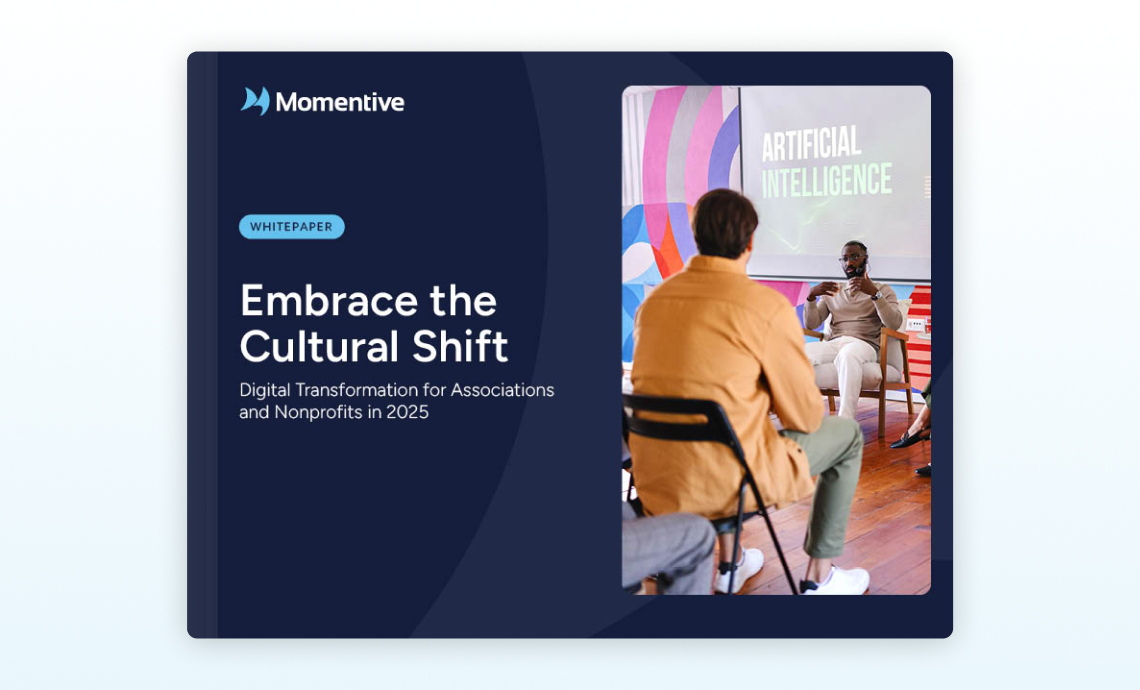 Momentive

WHITEPAPER

Embrace the Cultural Shift

Digital Transformation for Associations and Nonprofits in 2025

ARTIFICIAL INTELLIGENCE